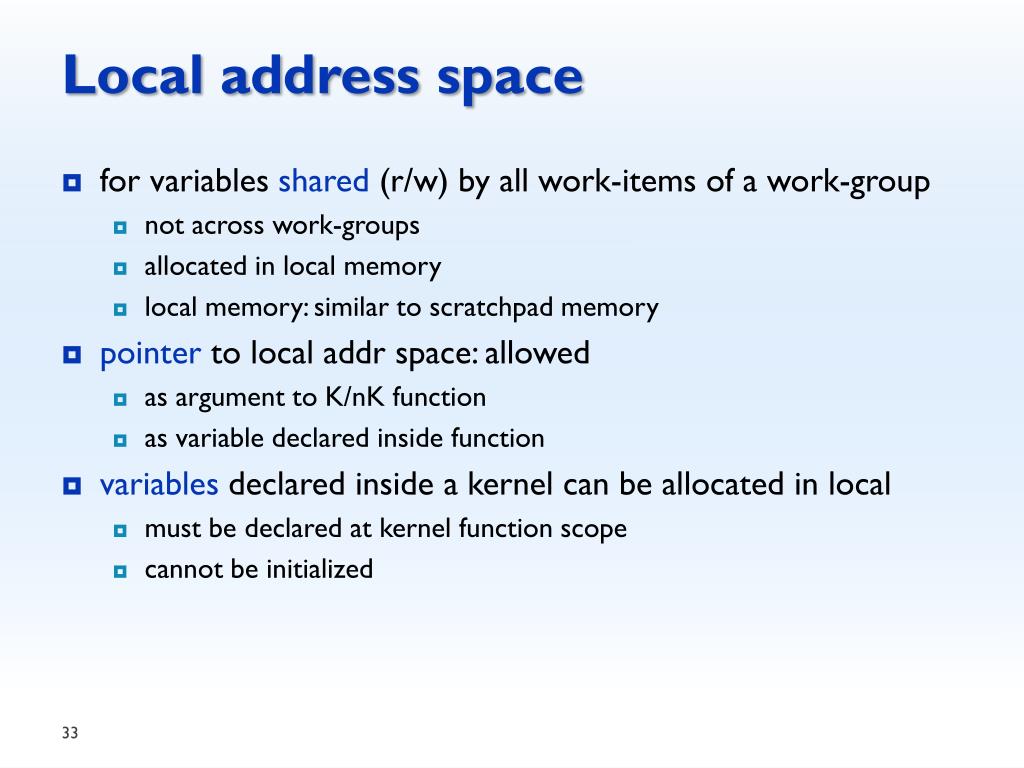 Local address space

for variables shared (r/w) by all work-items of a work-group

not across work-groups

allocated in local memory

local memory: similar to scratchpad memory

pointer to local addr space: allowed

as argument to K/nK function

as variable declared inside function

variables declared inside a kernel can be allocated in local

must be declared at kernel function scope

cannot be initialized

33